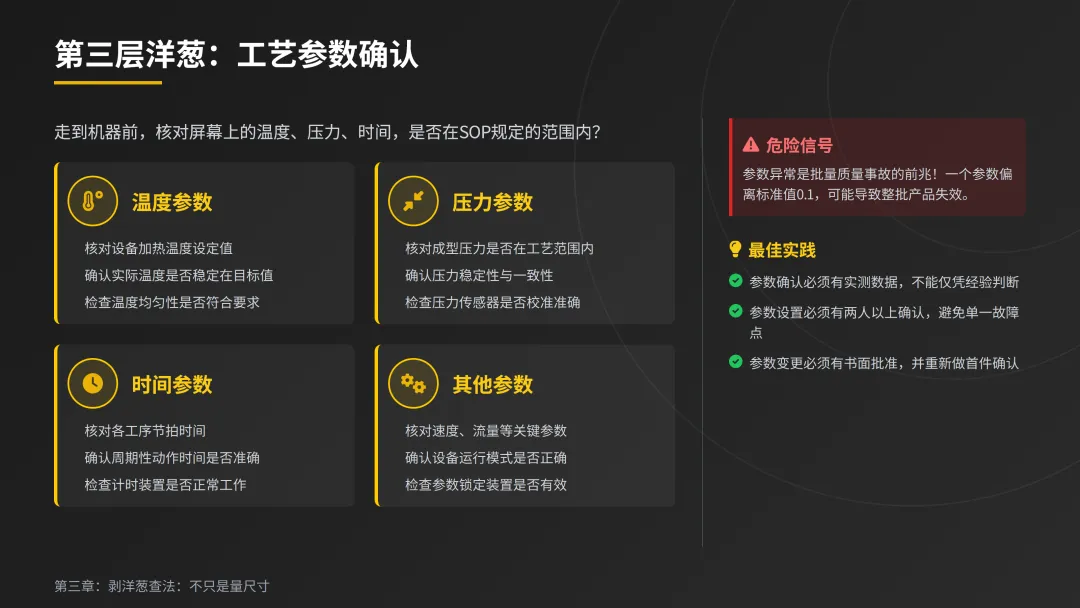 第三层洋葱：工艺参数确认

走到机器前，核对屏幕上的温度、压力、时间，是否在SOP规定的范围内？

温度参数
核对设备加热温度设定值
确认实际温度是否稳定在目标值
检查温度均匀性是否符合要求

压力参数
核对成型压力是否在工艺范围内
确认压力稳定性与一致性
检查压力传感器是否校准准确

时间参数
核对各工序节拍时间
确认周期性动作时间是否准确
检查计时装置是否正常工作

其他参数
核对速度、流量等关键参数
确认设备运行模式是否正确
检查参数锁定装置是否有效

危险信号
参数异常是批量质量事故的前兆！一个参数偏离标准值0.1，可能导致整批产品失效。

最佳实践
参数确认必须有实测数据，不能仅凭经验判断
参数设置必须有两人以上确认，避免单一故障点
参数变更必须有书面批准，并重新做首件确认

第三章：剥洋葱查法：不只是量尺寸